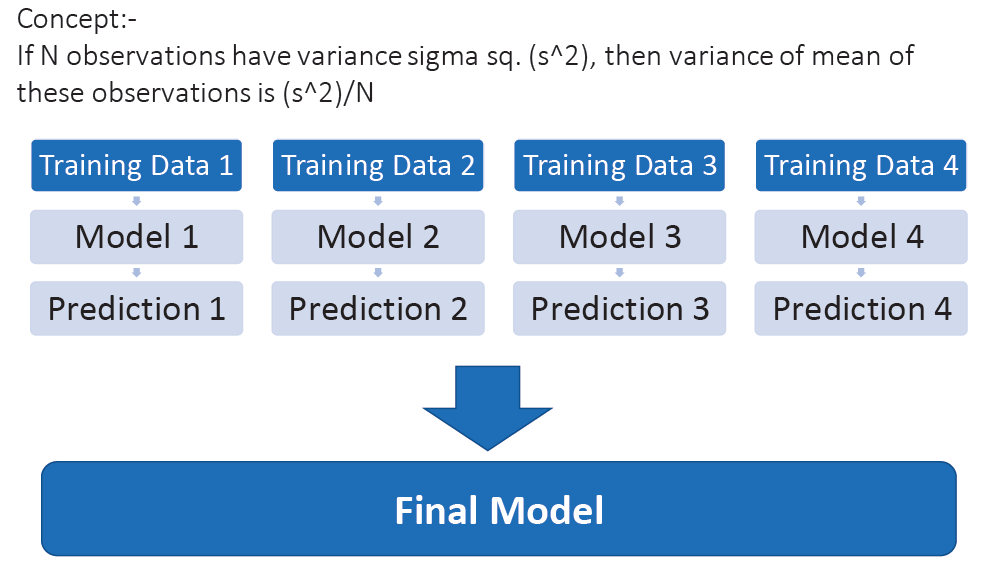 Concept:-
If N observations have variance sigma sq. (s^2), then variance of mean of these observations is (s^2)/N

Training Data 1
Model 1
Prediction 1

Training Data 2
Model 2
Prediction 2

Training Data 3
Model 3
Prediction 3

Training Data 4
Model 4
Prediction 4

Final Model